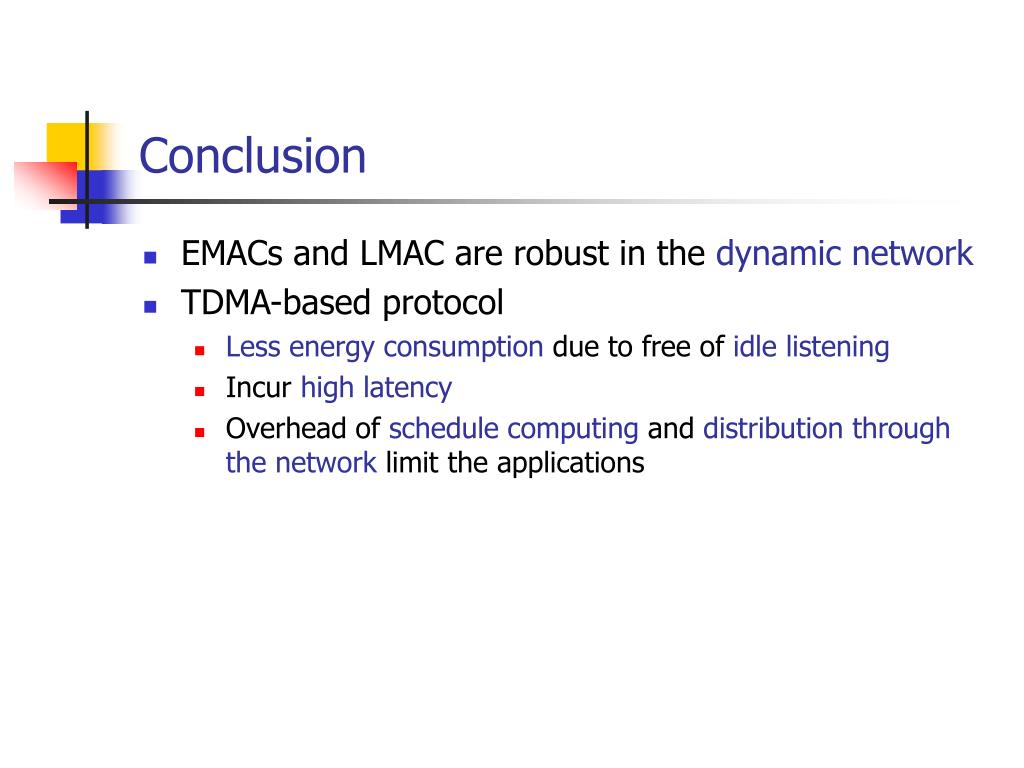 Conclusion

- EMACs and LMAC are robust in the dynamic network
- TDMA-based protocol
  - Less energy consumption due to free of idle listening
  - Incur high latency
  - Overhead of schedule computing and distribution through the network limit the applications